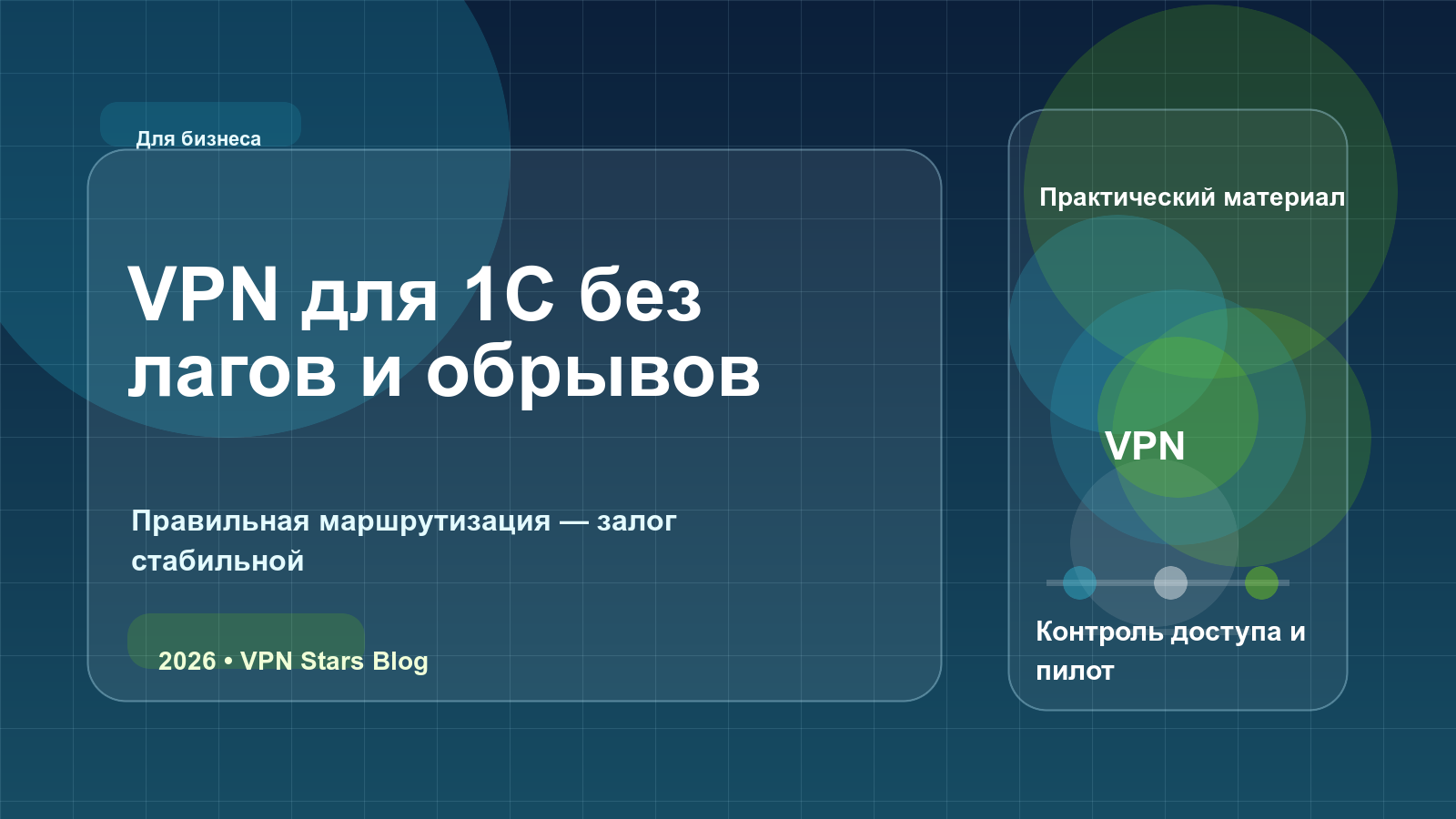 Для бизнеса

VPN для 1С без лагов и обрывов

Правильная маршрутизация — залог стабильной

2026 • VPN Stars Blog

Практический материал

VPN

Контроль доступа и пилот